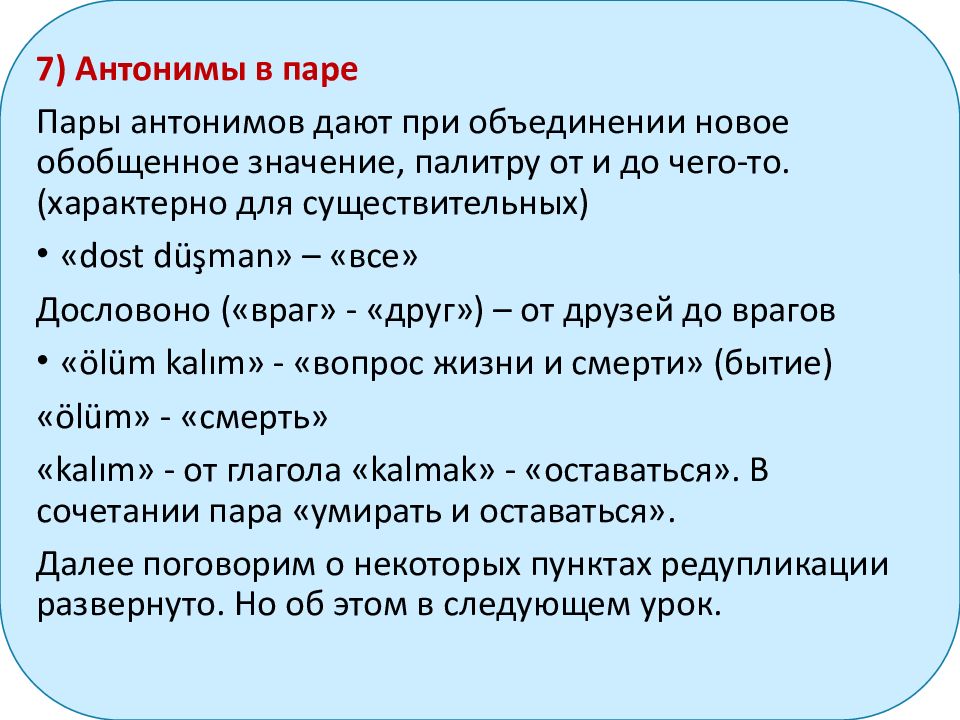 7) Антонимы в паре

Пары антонимов дают при объединении новое обобщенное значение, палитру от и до чего-то. (характерно для существительных)

• «dost düşman» – «все»

Дословоно («враг» - «друг») – от друзей до врагов

• «ölüm kalım» - «вопрос жизни и смерти» (бытие)

«ölüm» - «смерть»

«kalım» - от глагола «kalmak» - «оставаться». В сочетании пара «умирать и оставаться».

Далее поговорим о некоторых пунктах редупликации развернуто. Но об этом в следующем урок.